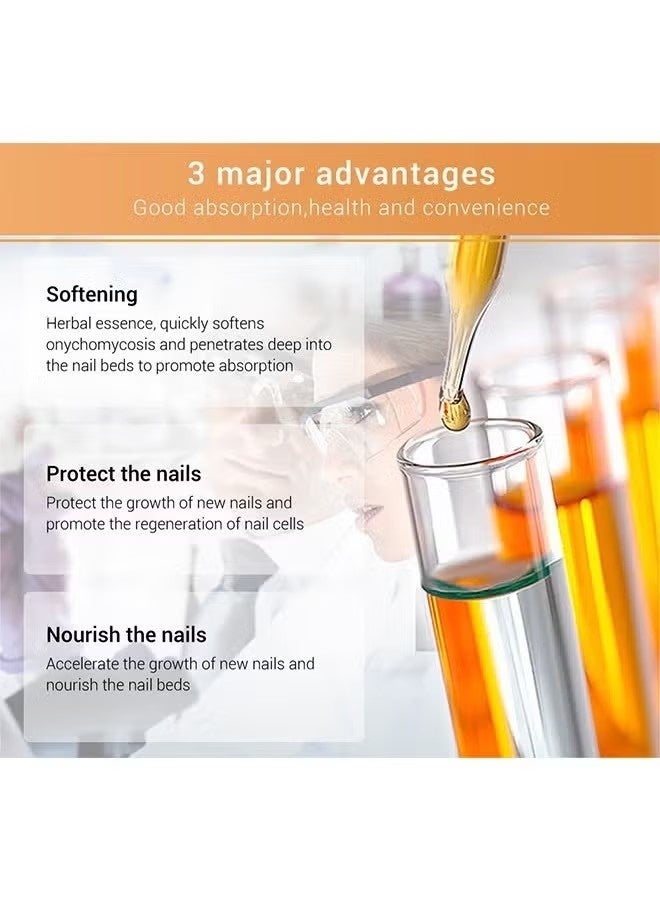 3 major advantages
Good absorption,health and convenience

Softening
Herbal essence, quickly softens onychomycosis and penetrates deep into the nail beds to promote absorption

Protect the nails
Protect the growth of new nails and promote the regeneration of nail cells

Nourish the nails
Accelerate the growth of new nails and nourish the nail beds